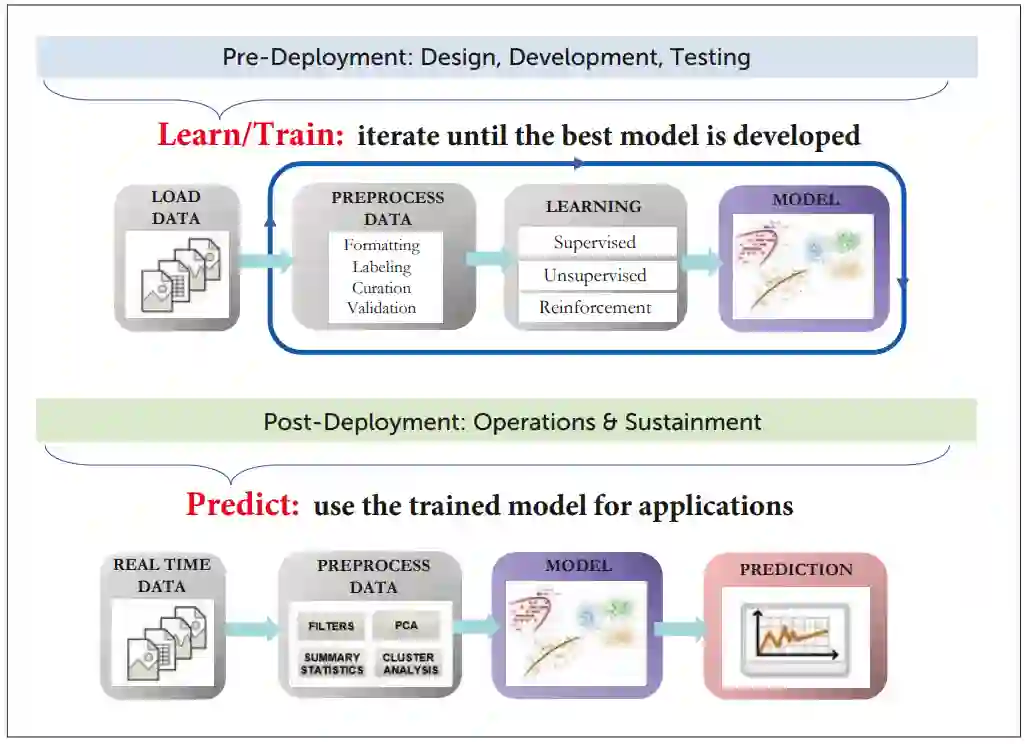 Pre-Deployment: Design, Development, Testing

Learn/Train: iterate until the best model is developed

LOAD DATA

PREPROCESS DATA

Formatting
Labeling
Curation
Validation

LEARNING

Supervised
Unsupervised
Reinforcement

MODEL

Post-Deployment: Operations & Sustainment

Predict: use the trained model for applications

REAL TIME DATA

PREPROCESS DATA

FILTERS
PCA
SUMMARY STATISTICS
CLUSTER ANALYSIS

MODEL

PREDICTION